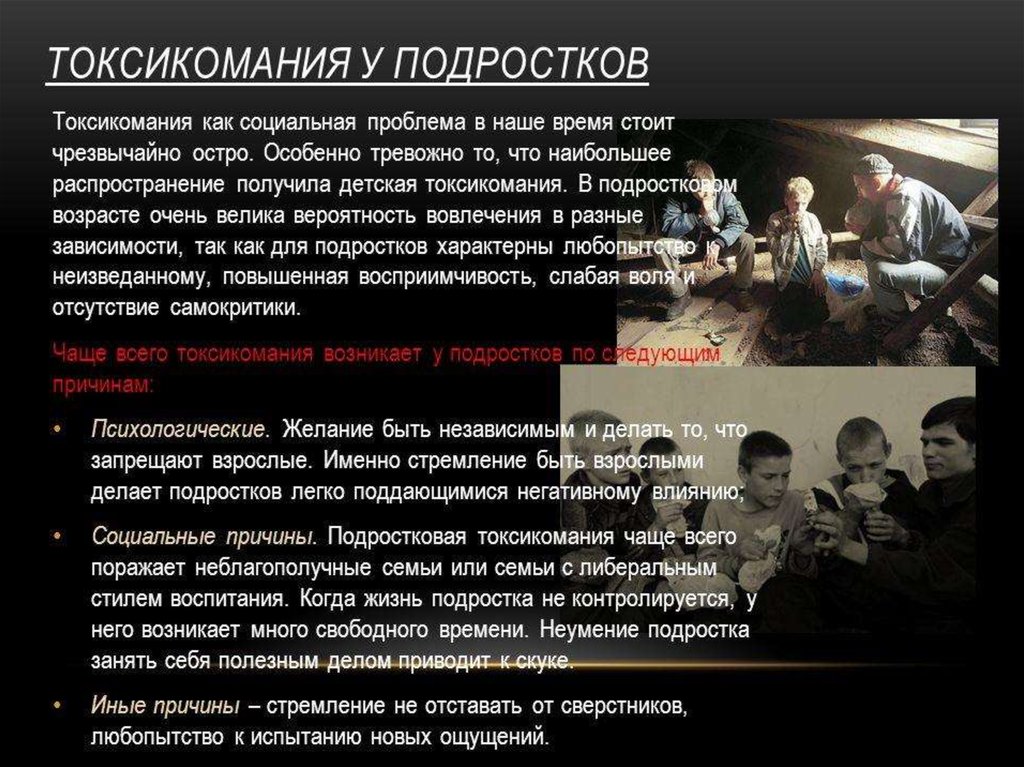 ТОКСИКОМАНИЯ У ПОДРОСТКОВ

Токсикомания как социальная проблема в наше время стоит чрезвычайно остро. Особенно тревожно то, что наибольшее распространение получила детская токсикомания. В подростковом возрасте очень велика вероятность вовлечения в разные зависимости, так как для подростков характерны любопытство к неизведанному, повышенная восприимчивость, слабая воля и отсутствие самокритики.

Чаще всего токсикомания возникает у подростков по следующим причинам:

• Психологические. Желание быть независимым и делать то, что запрещают взрослые. Именно стремление быть взрослыми делает подростков легко поддающимися негативному влиянию;

• Социальные причины. Подростковая токсикомания чаще всего поражает неблагополучные семьи или семьи с либеральным стилем воспитания. Когда жизнь подростка не контролируется, у него возникает много свободного времени. Неумение подростка занять себя полезным делом приводит к скуке.

• Иные причины – стремление не отставать от сверстников, любопытство к испытанию новых ощущений.